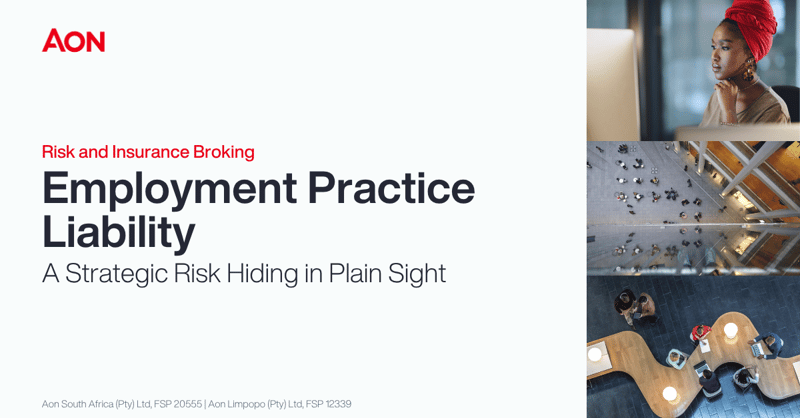 AON

Risk and Insurance Broking

Employment Practice Liability

A Strategic Risk Hiding in Plain Sight

Aon South Africa (Pty) Ltd, FSP 20555 | Aon Limpopo (Pty) Ltd, FSP 12339